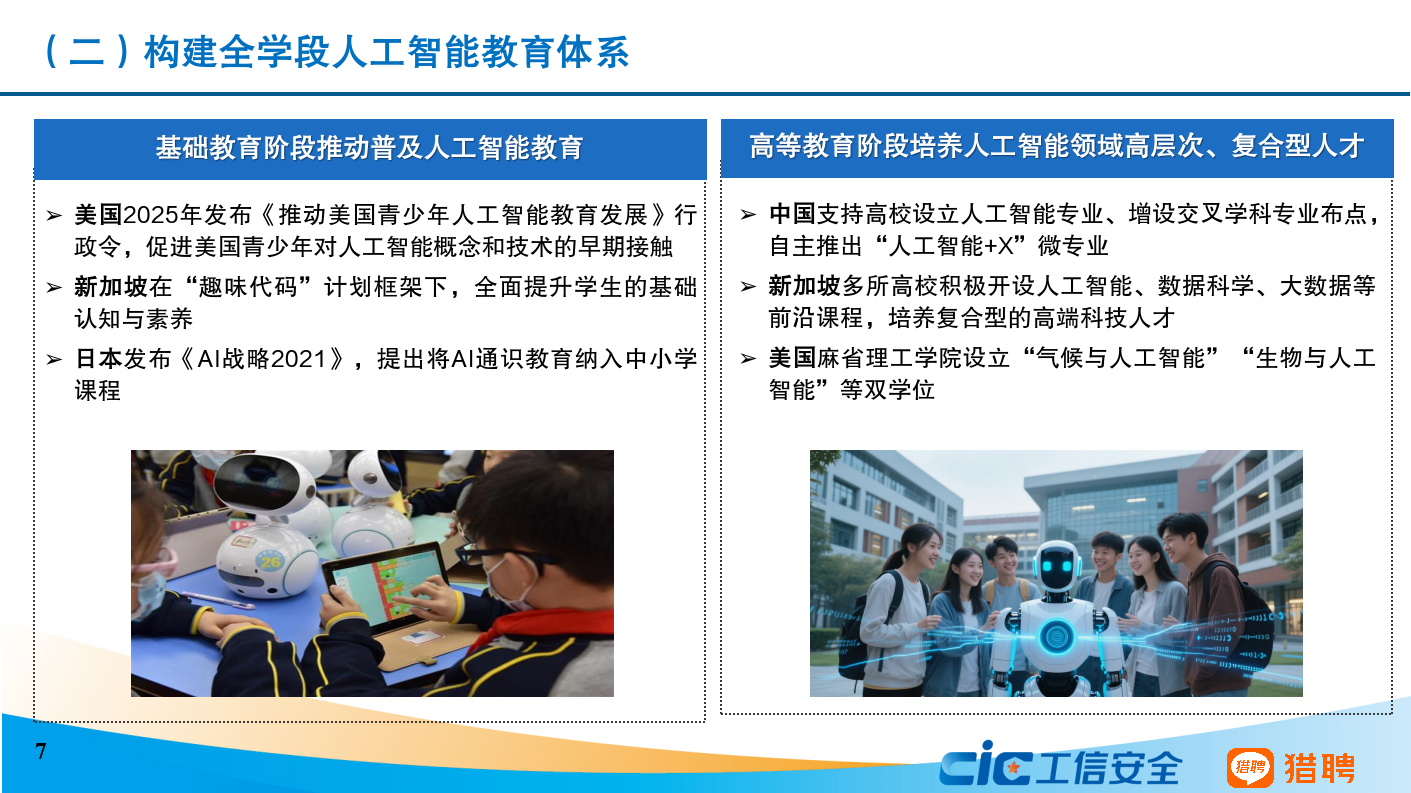 （二）构建全学段人工智能教育体系

基础教育阶段推动普及人工智能教育

➢ 美国2025年发布《推动美国青少年人工智能教育发展》行政令，促进美国青少年对人工智能概念和技术的早期接触

➢ 新加坡在“趣味代码”计划框架下，全面提升学生的基础认知与素养

➢ 日本发布《AI战略2021》，提出将AI通识教育纳入中小学课程

26

高等教育阶段培养人工智能领域高层次、复合型人才

➢ 中国支持高校设立人工智能专业、增设交叉学科专业布点，自主推出“人工智能+X”微专业

➢ 新加坡多所高校积极开设人工智能、数据科学、大数据等前沿课程，培养复合型的高端科技人才

➢ 美国麻省理工学院设立“气候与人工智能”“生物与人工智能”等双学位

7

CIC 工信安全

猎聘 猎聘